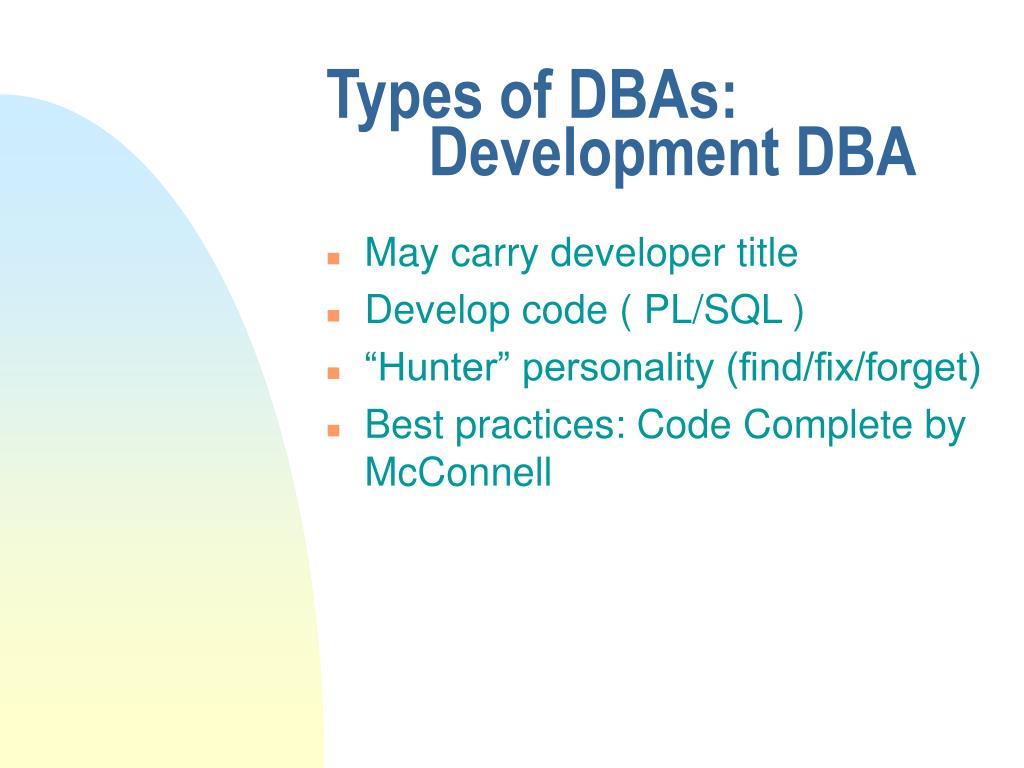 Types of DBAs:
Development DBA

- May carry developer title
- Develop code ( PL/SQL )
- “Hunter” personality (find/fix/forget)
- Best practices: Code Complete by McConnell